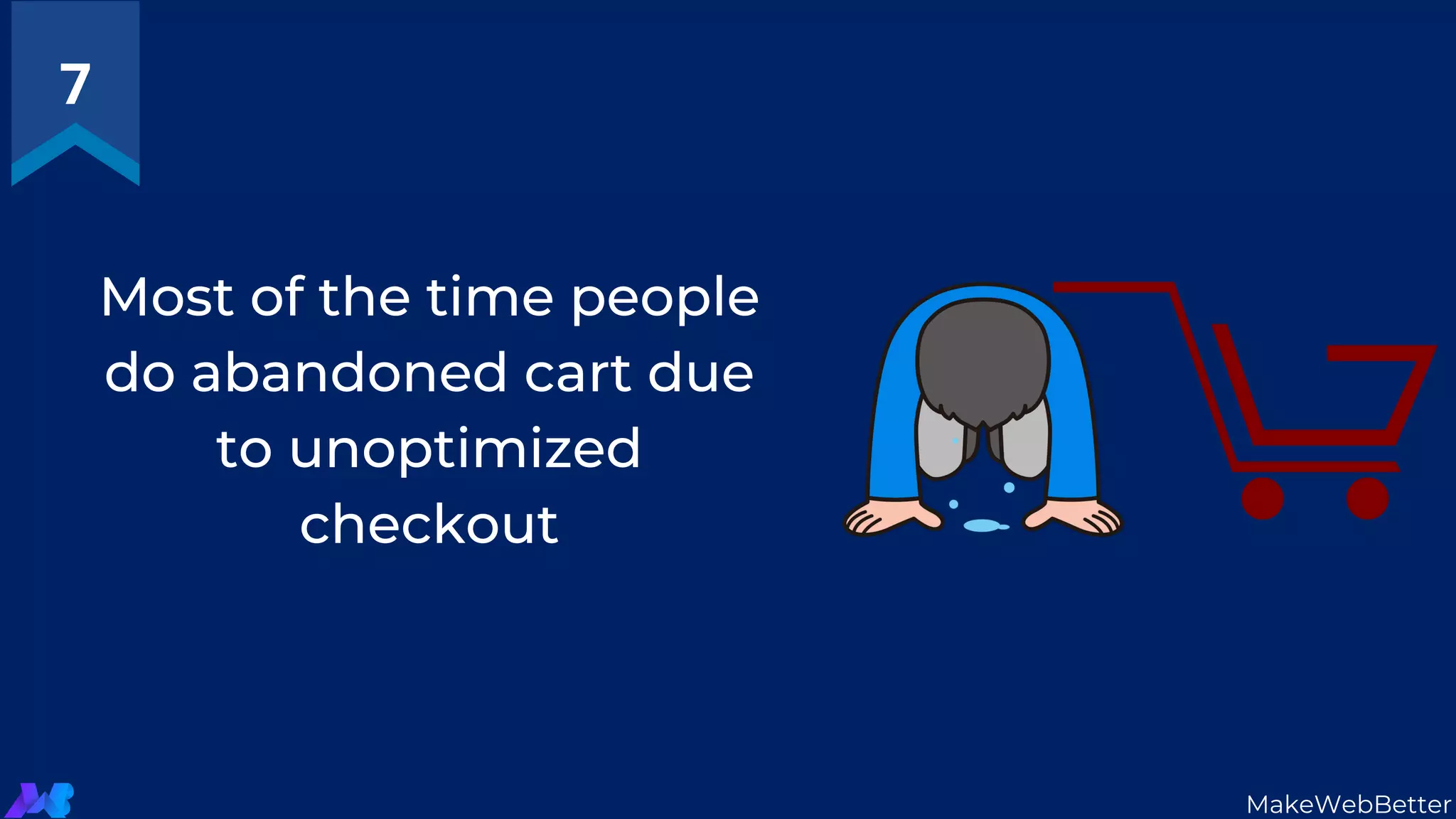 7

Most of the time people do abandoned cart due to unoptimized checkout

MakeWebBetter